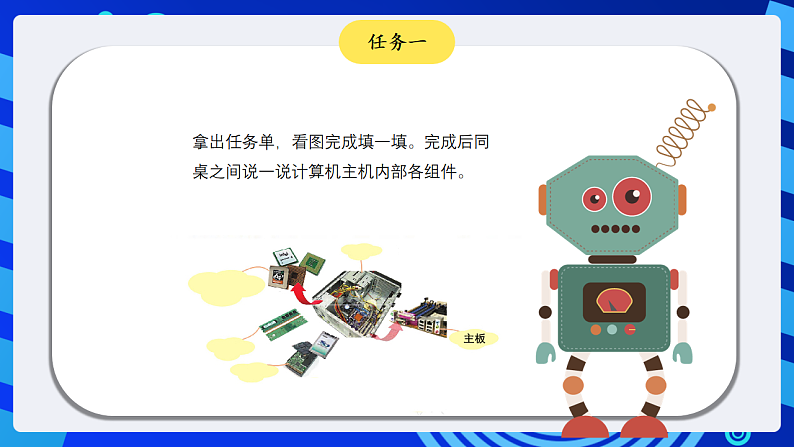 任务一

拿出任务单，看图完成填一填。完成后同桌之间说一说计算机主机内部各组件。

主板